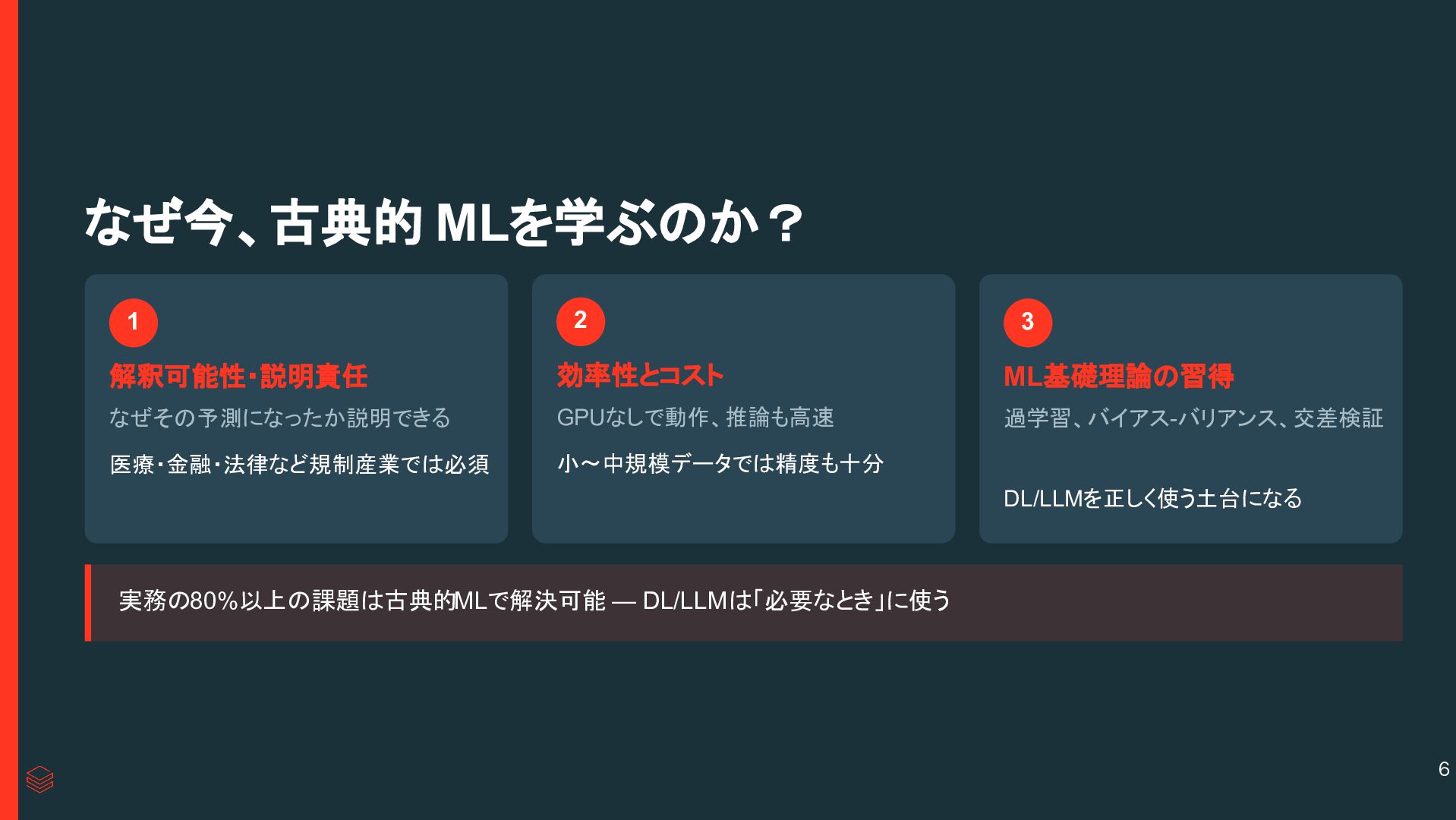 なぜ今、古典的 MLを学ぶのか？

1

解釈可能性・説明責任

なぜその予測になったか説明できる

医療・金融・法律など規制産業では必須

2

効率性とコスト

GPUなしで動作、推論も高速

小〜中規模データでは精度も十分

3

ML基礎理論の習得

過学習、バイアス-バリアンス、交差検証

DL/LLMを正しく使う土台になる

実務の80%以上の課題は古典的MLで解決可能 — DL/LLMは「必要なとき」に使う

6